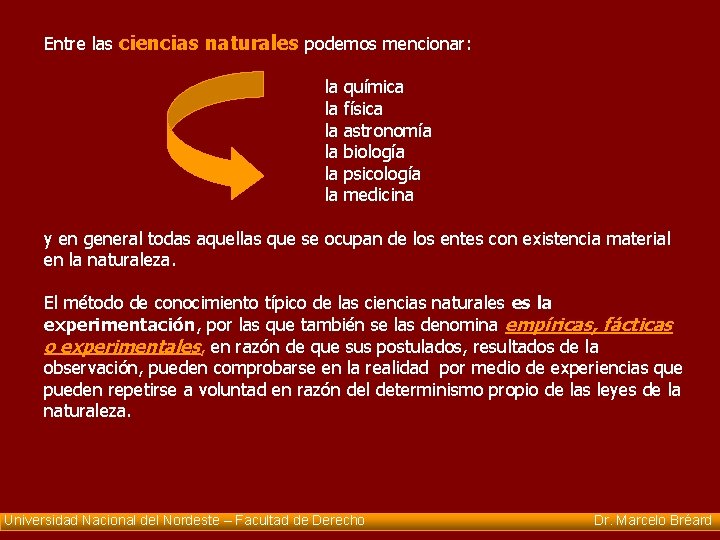 Entre las ciencias naturales podemos mencionar:

la química
la física
la astronomía
la biología
la psicología
la medicina

y en general todas aquellas que se ocupan de los entes con existencia material en la naturaleza.

El método de conocimiento típico de las ciencias naturales es la experimentación, por las que también se las denomina empíricas, fácticas o experimentales, en razón de que sus postulados, resultados de la observación, pueden comprobarse en la realidad por medio de experiencias que pueden repetirse a voluntad en razón del determinismo propio de las leyes de la naturaleza.

Universidad Nacional del Nordeste – Facultad de Derecho

Dr. Marcelo Bréard